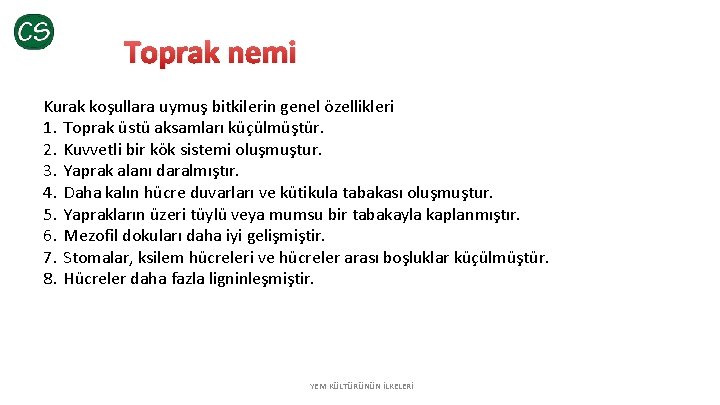 CS

Toprak nemi

Kurak koşullara uymuş bitkilerin genel özellikleri
1. Toprak üstü aksamları küçülmüştür.
2. Kuvvetli bir kök sistemi oluşmuştur.
3. Yaprak alanı daralmıştır.
4. Daha kalın hücre duvarları ve kütikula tabakası oluşmuştur.
5. Yaprakların üzeri tüylü veya mumsu bir tabakayla kaplanmıştır.
6. Mezofil dokuları daha iyi gelişmiştir.
7. Stomalar, ksilem hücreleri ve hücreler arası boşluklar küçülmüştür.
8. Hücreler daha fazla ligninleşmiştir.

YEM KÜLTÜRÜNÜN İLKELERİ